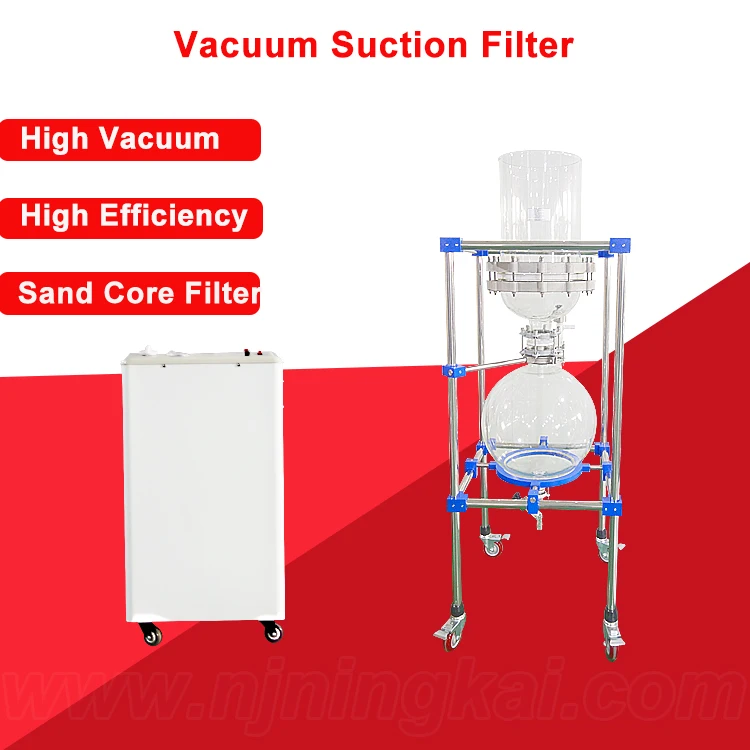 Vacuum Suction Filter

High Vacuum

High Efficiency

Sand Core Filter

www.njningkai.com